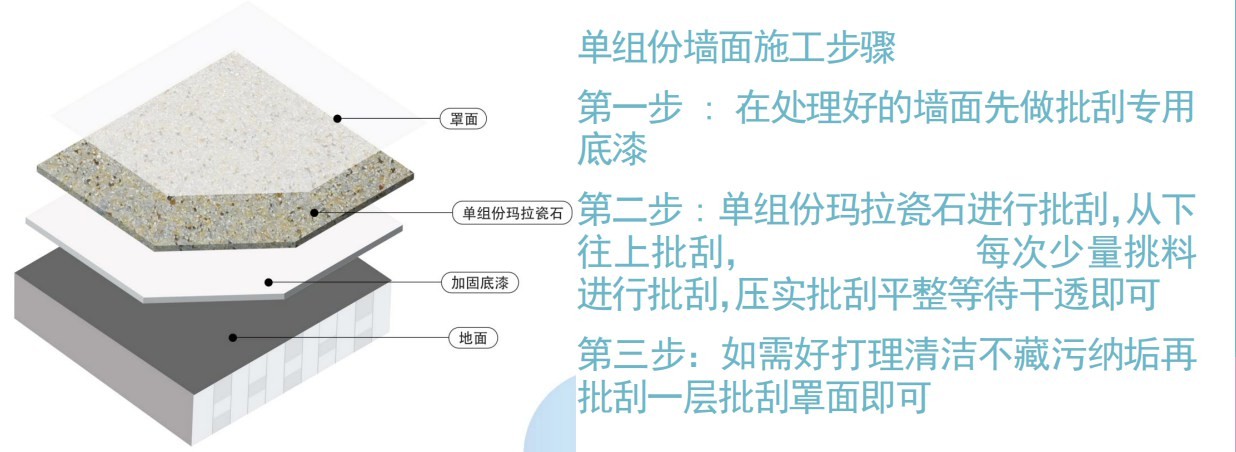 罩面

单组份玛拉瓷石

加固底漆

地面

单组份墙面施工步骤

第一步 ： 在处理好的墙面先做批刮专用底漆

第二步：单组份玛拉瓷石进行批刮，从下往上批刮， 每次少量挑料进行批刮，压实批刮平整等待干透即可

第三步：如需好打理清洁不藏污纳垢再批刮一层批刮罩面即可